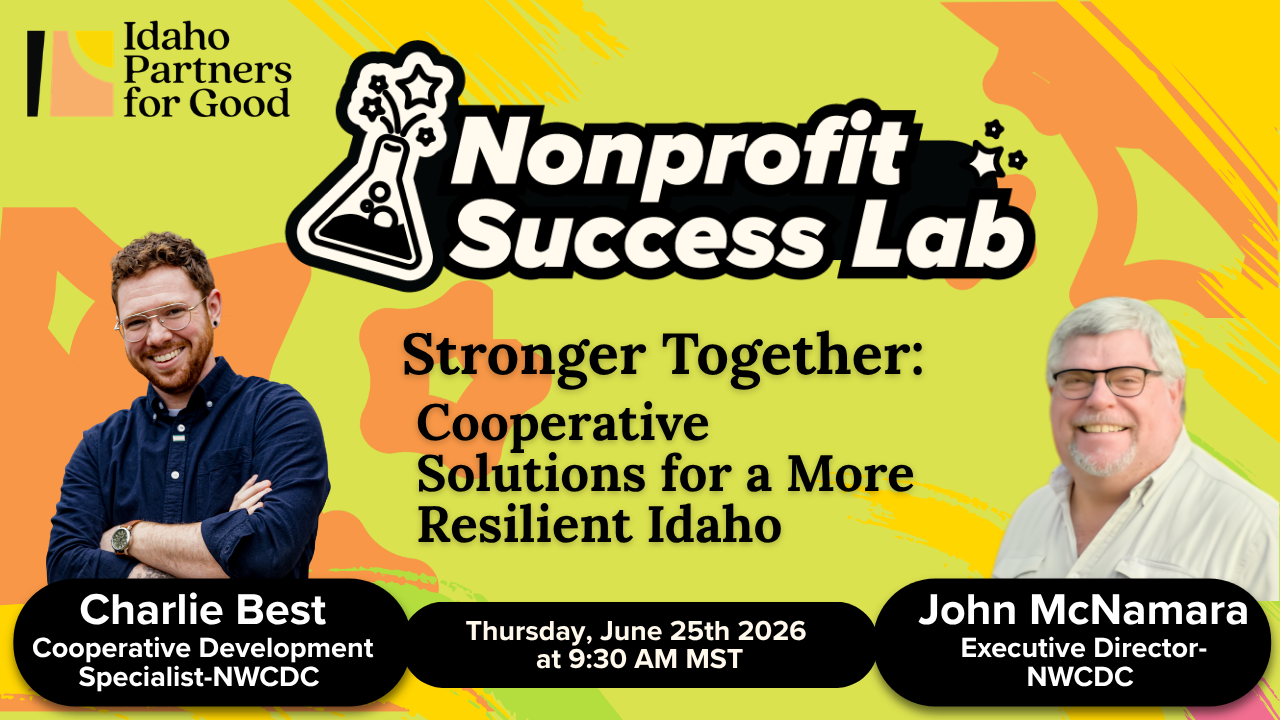 Idaho Partners for Good

Nonprofit Success Lab

Stronger Together:
Cooperative Solutions for a More Resilient Idaho

Charlie Best
Cooperative Development Specialist-NWCDC

Thursday, June 25th 2026 at 9:30 AM MST

John McNamara
Executive Director-NWCDC